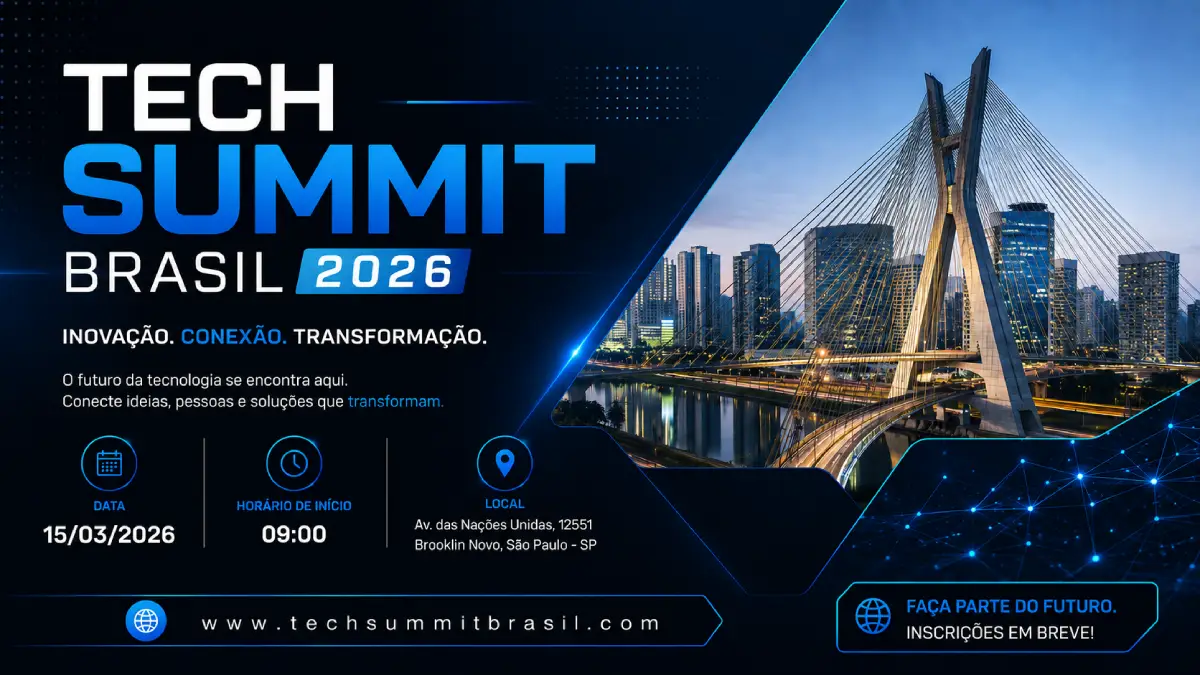 TECH SUMMIT BRASIL 2026

INOVAÇÃO. CONEXÃO. TRANSFORMAÇÃO.

O futuro da tecnologia se encontra aqui. Conecte ideias, pessoas e soluções que transformam.

DATA
15/03/2026

HORÁRIO DE INÍCIO
09:00

LOCAL
Av. das Nações Unidas, 12551
Brooklin Novo, São Paulo - SP

www.techsummitbrasil.com

FAÇA PARTE DO FUTURO.
INSCRIÇÕES EM BREVE!